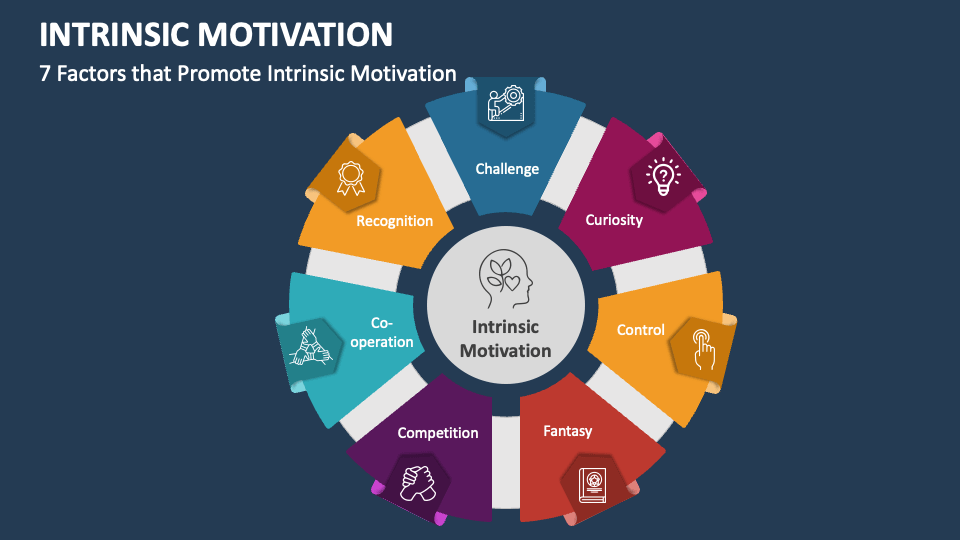 INTRINSIC MOTIVATION

7 Factors that Promote Intrinsic Motivation

Challenge

Curiosity

Control

Fantasy

Competition

Co-operation

Recognition

Intrinsic Motivation